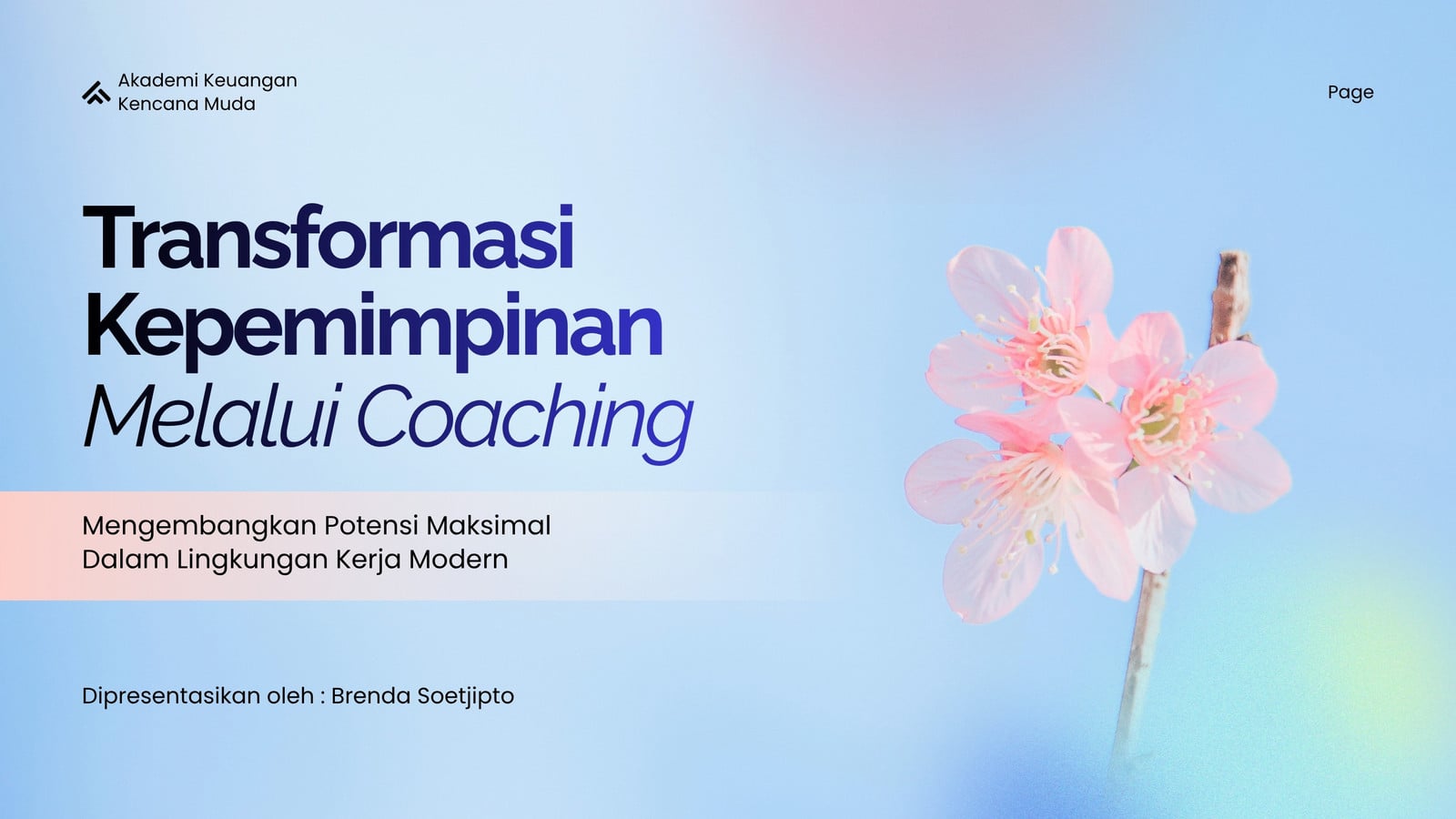 Akademi Keuangan Kencana Muda

Page

Transformasi Kepemimpinan Melalui Coaching

Mengembangkan Potensi Maksimal Dalam Lingkungan Kerja Modern

Dipresentasikan oleh : Brenda Soetjipto